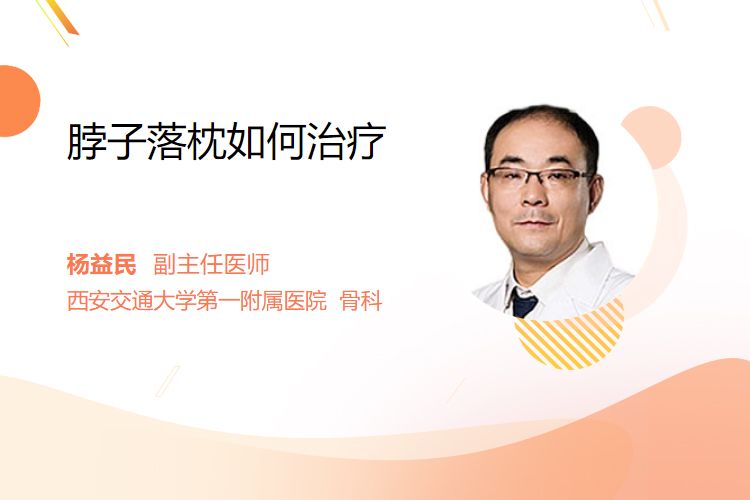 脖子落枕如何治疗

杨益民 副主任医师
西安交通大学第一附属医院 骨科